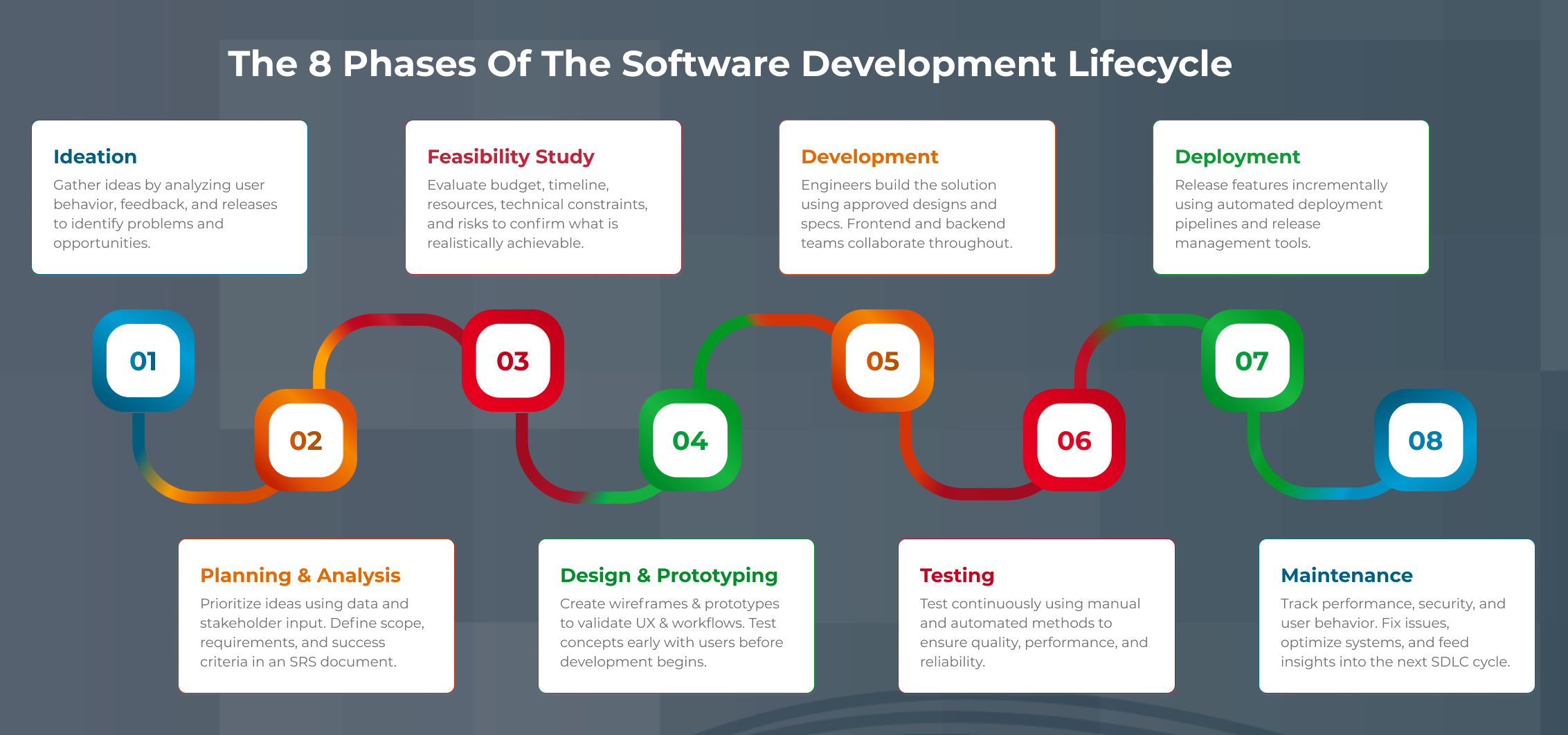 The 8 Phases Of The Software Development Lifecycle

Ideation
Gather ideas by analyzing user behavior, feedback, and releases to identify problems and opportunities.

Feasibility Study
Evaluate budget, timeline, resources, technical constraints, and risks to confirm what is realistically achievable.

Development
Engineers build the solution using approved designs and specs. Frontend and backend teams collaborate throughout.

Deployment
Release features incrementally using automated deployment pipelines and release management tools.

01

02

03

04

05

06

07

08

Planning & Analysis
Prioritize ideas using data and stakeholder input. Define scope, requirements, and success criteria in an SRS document.

Design & Prototyping
Create wireframes & prototypes to validate UX & workflows. Test concepts early with users before development begins.

Testing
Test continuously using manual and automated methods to ensure quality, performance, and reliability.

Maintenance
Track performance, security, and user behavior. Fix issues, optimize systems, and feed insights into the next SDLC cycle.